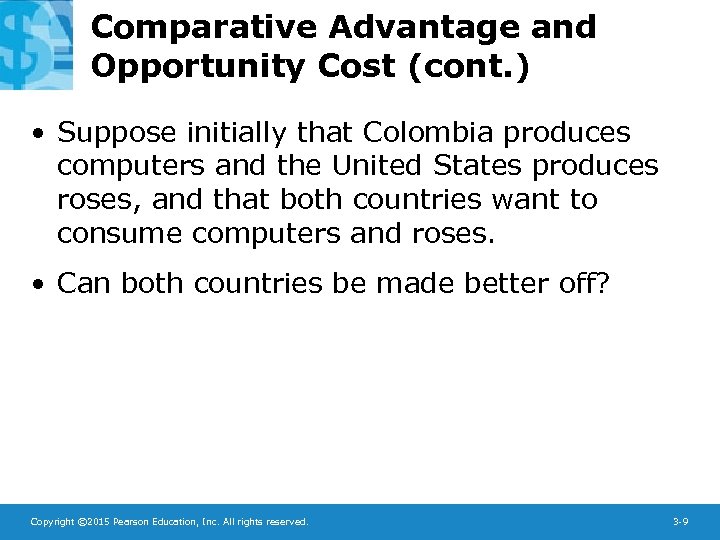 Comparative Advantage and Opportunity Cost (cont.)

• Suppose initially that Colombia produces computers and the United States produces roses, and that both countries want to consume computers and roses.

• Can both countries be made better off?

Copyright ©2015 Pearson Education, Inc. All rights reserved.

3-9